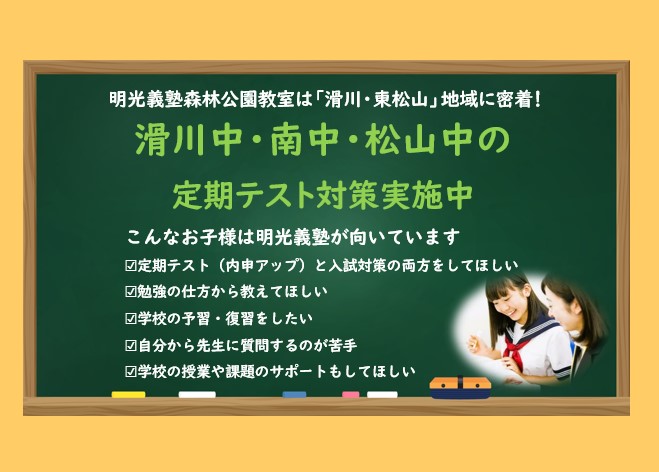 明光義塾森林公園教室は「滑川・東松山」地域に密着!

滑川中・南中・松山中の

定期テスト対策実施中

こんなお子様は明光義塾が向いています

☑定期テスト(内申アップ)と入試対策の両方をしてほしい

☑勉強の仕方から教えてほしい

☑学校の予習・復習をしたい

☑自分から先生に質問するのが苦手

☑学校の授業や課題のサポートもしてほしい